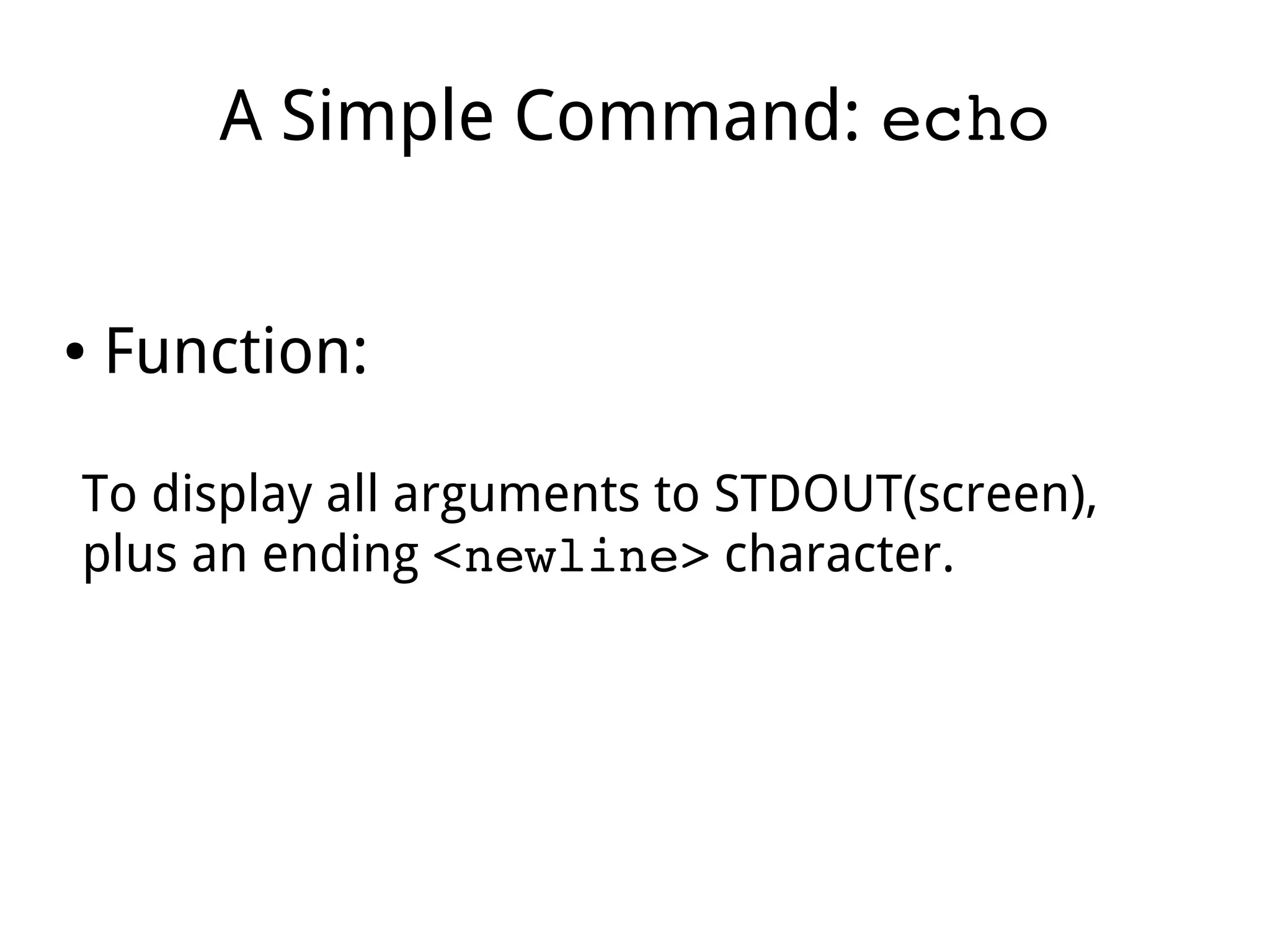 A Simple Command: echo

• Function:

To display all arguments to STDOUT(screen), plus an ending <newline> character.